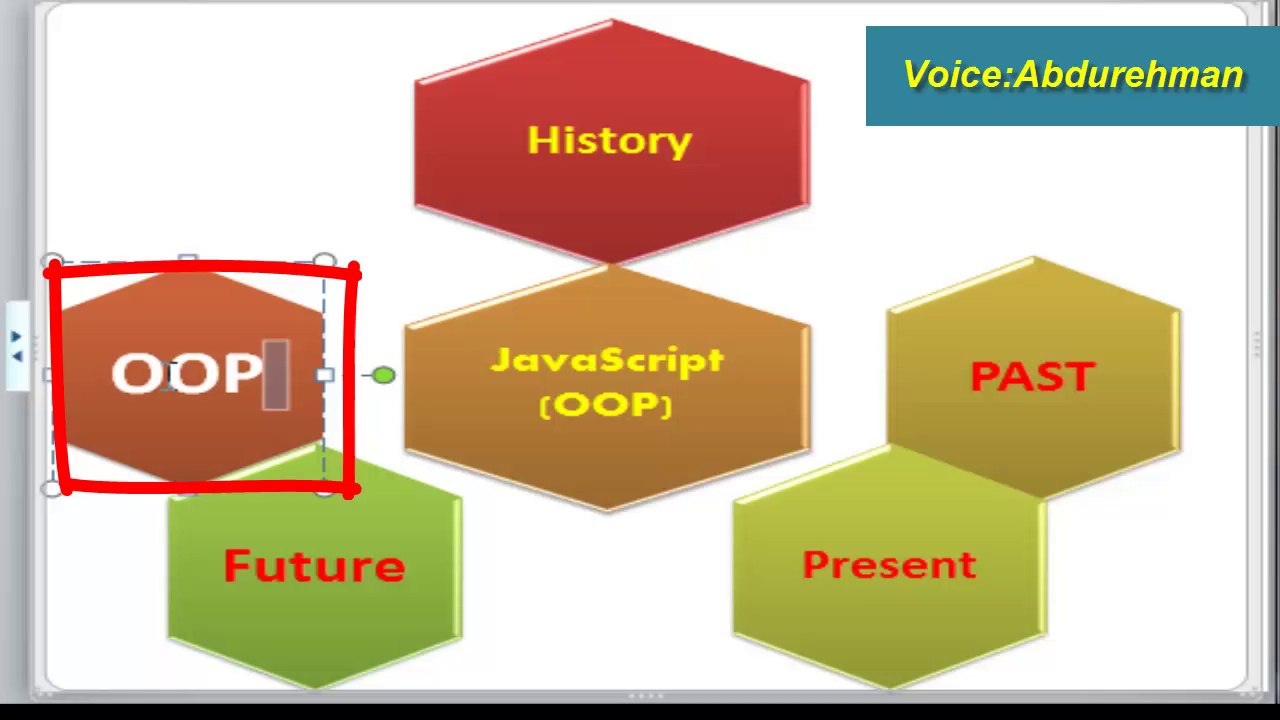 Voice:Abdurehman

History

OOP

JavaScript
(OOP)

PAST

Future

Present